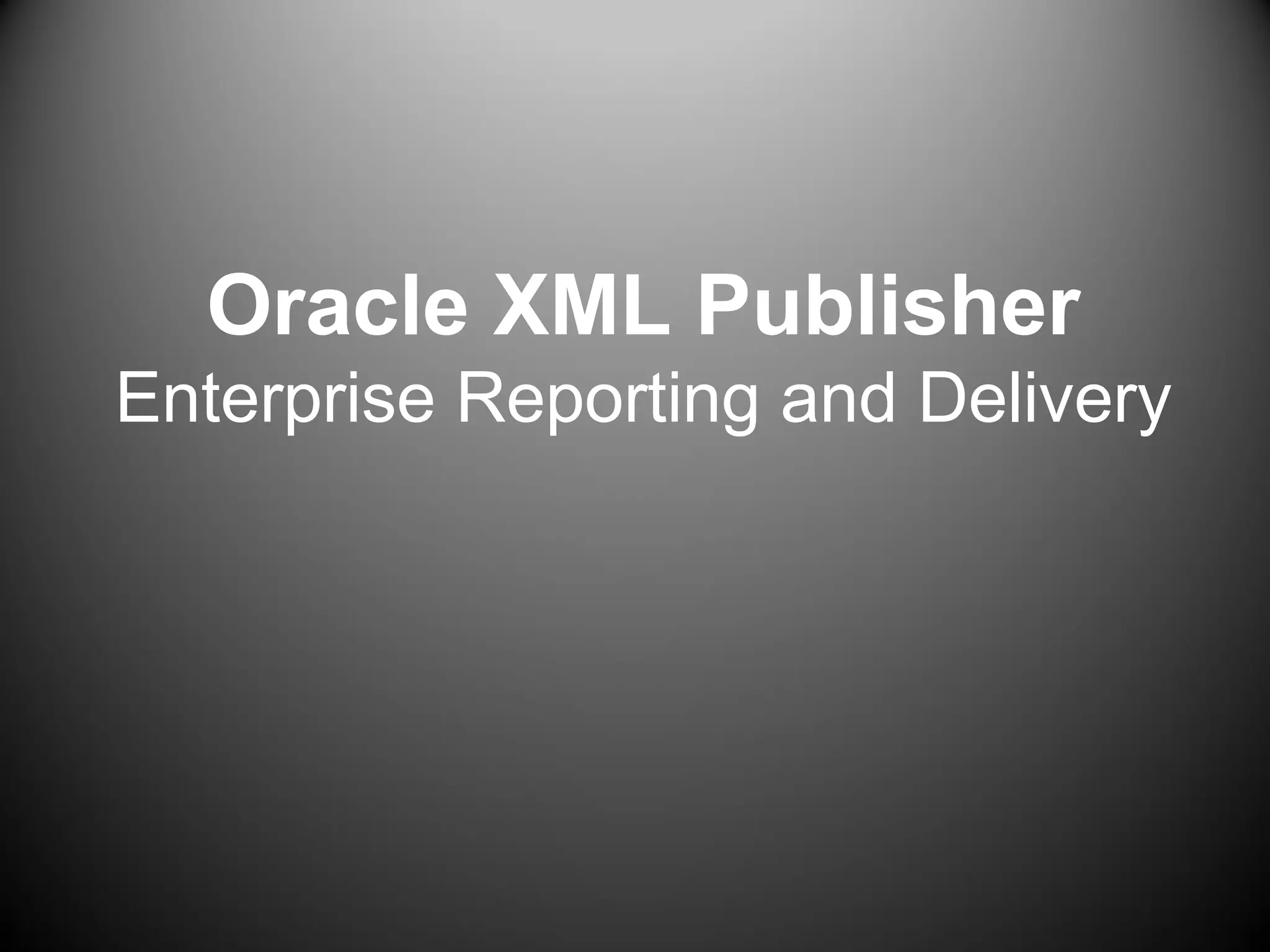 Oracle XML Publisher
Enterprise Reporting and Delivery